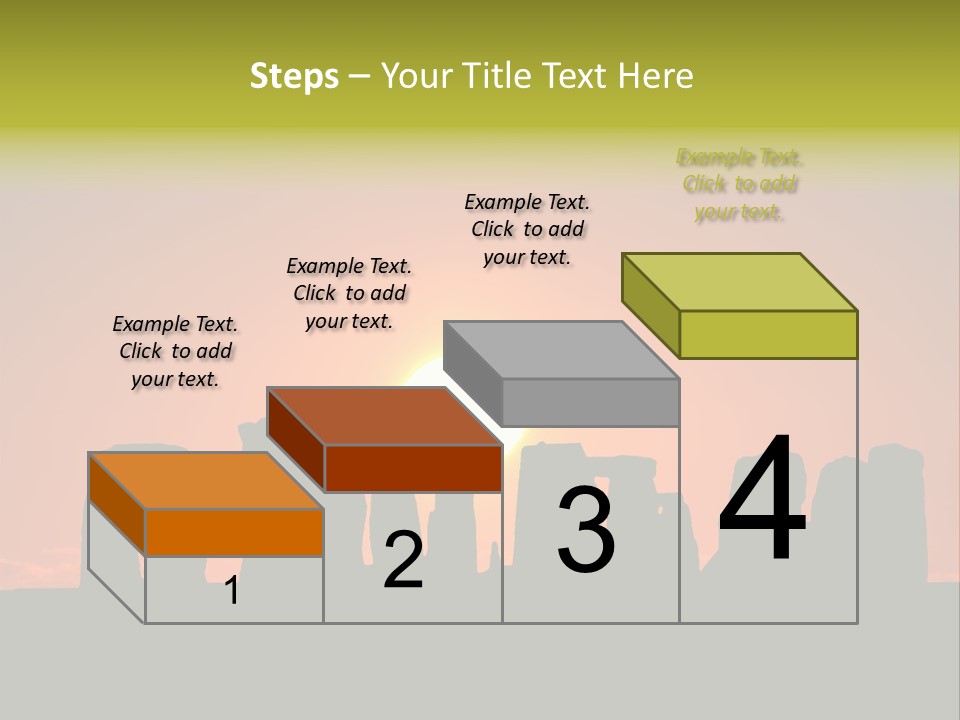 Steps – Your Title Text Here

Example Text. Click to add your text.

Example Text. Click to add your text.

Example Text. Click to add your text.

Example Text. Click to add your text.

1

2

3

4